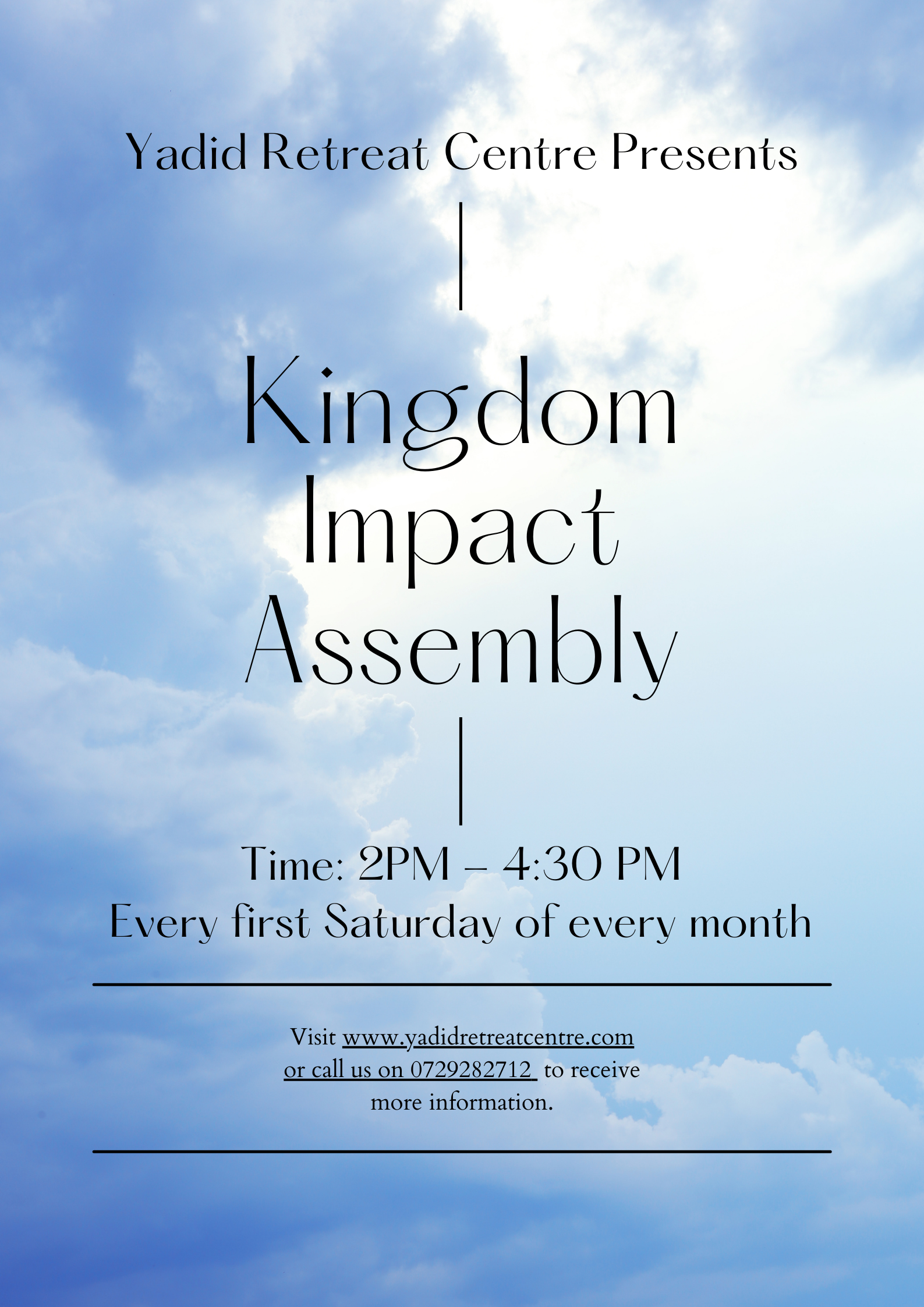 Yadid Retreat Centre Presents

Kingdom Impact Assembly

Time: 2PM – 4:30 PM
Every first Saturday of every month

Visit www.yadidretreatcentre.com or call us on 0729282712 to receive more information.